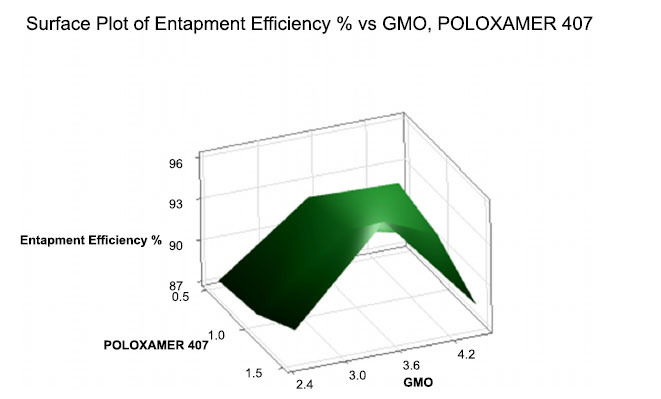 Surface Plot of Entapment Efficiency % vs GMO, POLOXAMER 407

96
93
Entapment Efficiency % 90
87
0.5
1.0
POLOXAMER 407
1.5
2.4
3.0
3.6
4.2
GMO